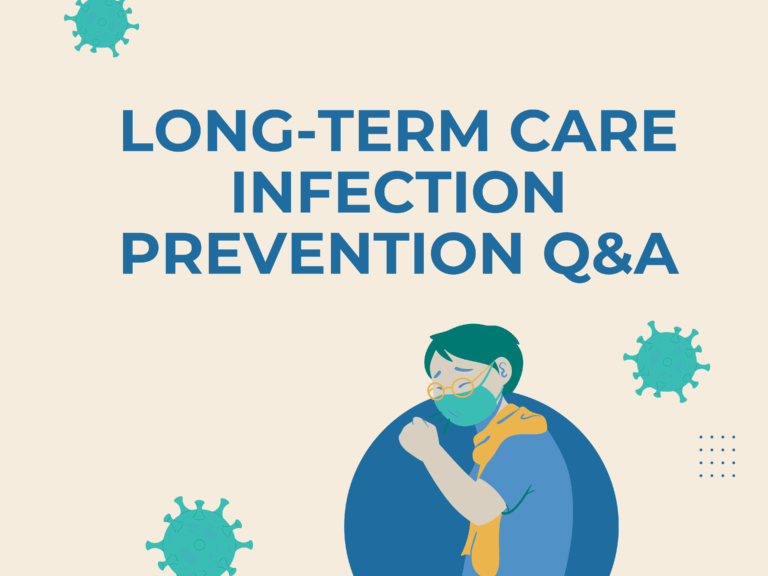 LONG-TERM CARE INFECTION PREVENTION Q&A